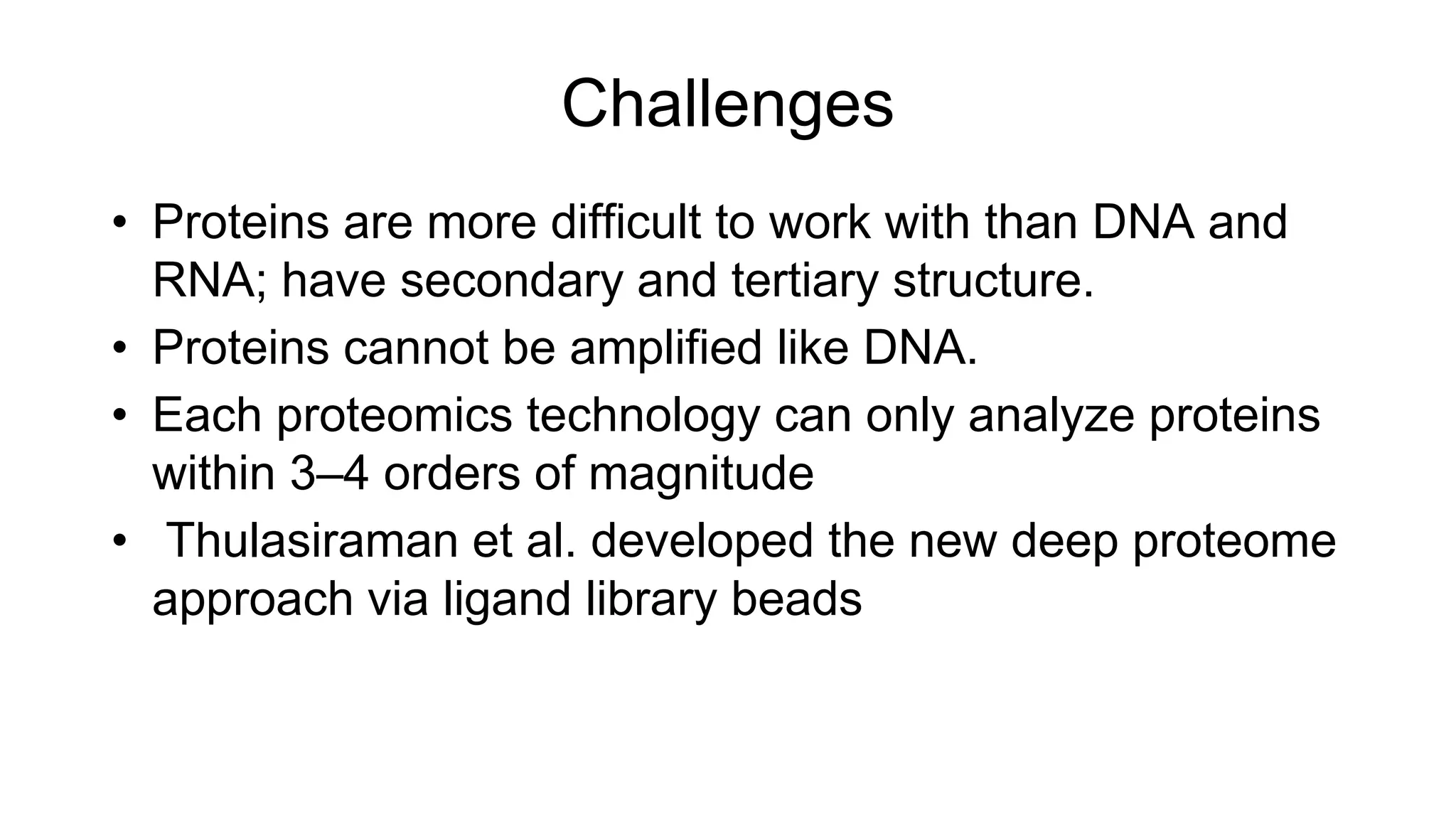 Challenges

• Proteins are more difficult to work with than DNA and RNA; have secondary and tertiary structure.
• Proteins cannot be amplified like DNA.
• Each proteomics technology can only analyze proteins within 3–4 orders of magnitude
• Thulasiraman et al. developed the new deep proteome approach via ligand library beads